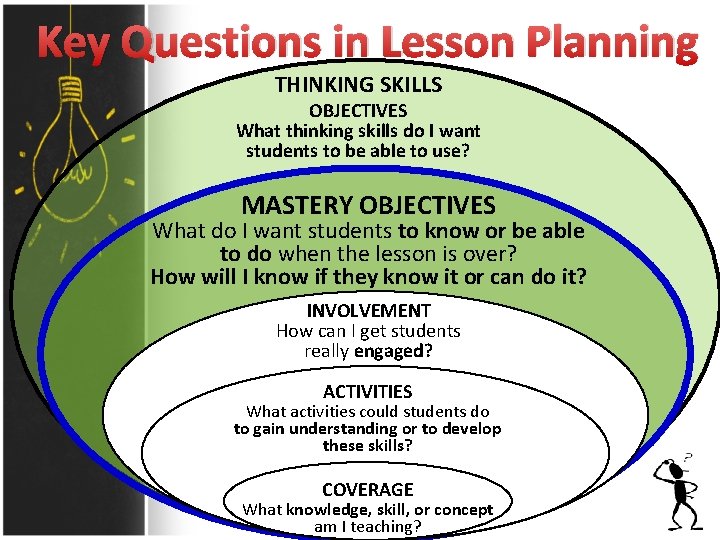 Key Questions in Lesson Planning

THINKING SKILLS
OBJECTIVES
What thinking skills do I want students to be able to use?

MASTERY OBJECTIVES
What do I want students to know or be able to do when the lesson is over?
How will I know if they know it or can do it?

INVOLVEMENT
How can I get students really engaged?

ACTIVITIES
What activities could students do to gain understanding or to develop these skills?

COVERAGE
What knowledge, skill, or concept am I teaching?

?